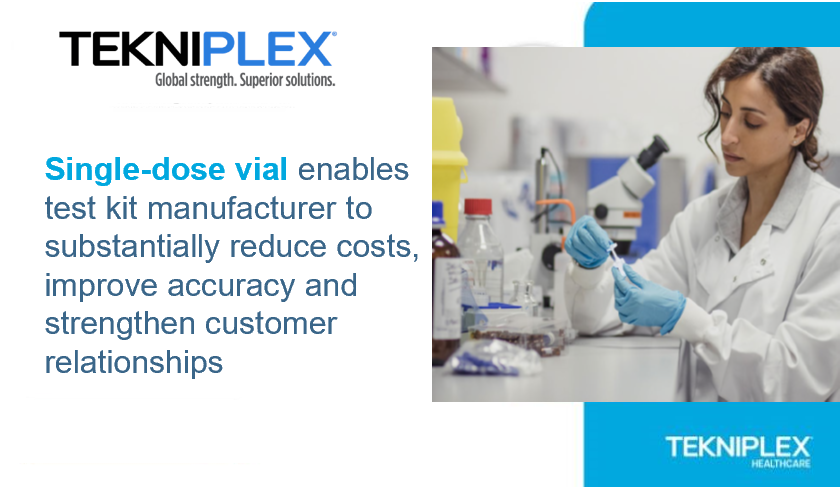 TEKNIPLEX®
Global strength. Superior solutions.

Single-dose vial enables test kit manufacturer to substantially reduce costs, improve accuracy and strengthen customer relationships

TEKNIPLEX®
HEALTHCARE